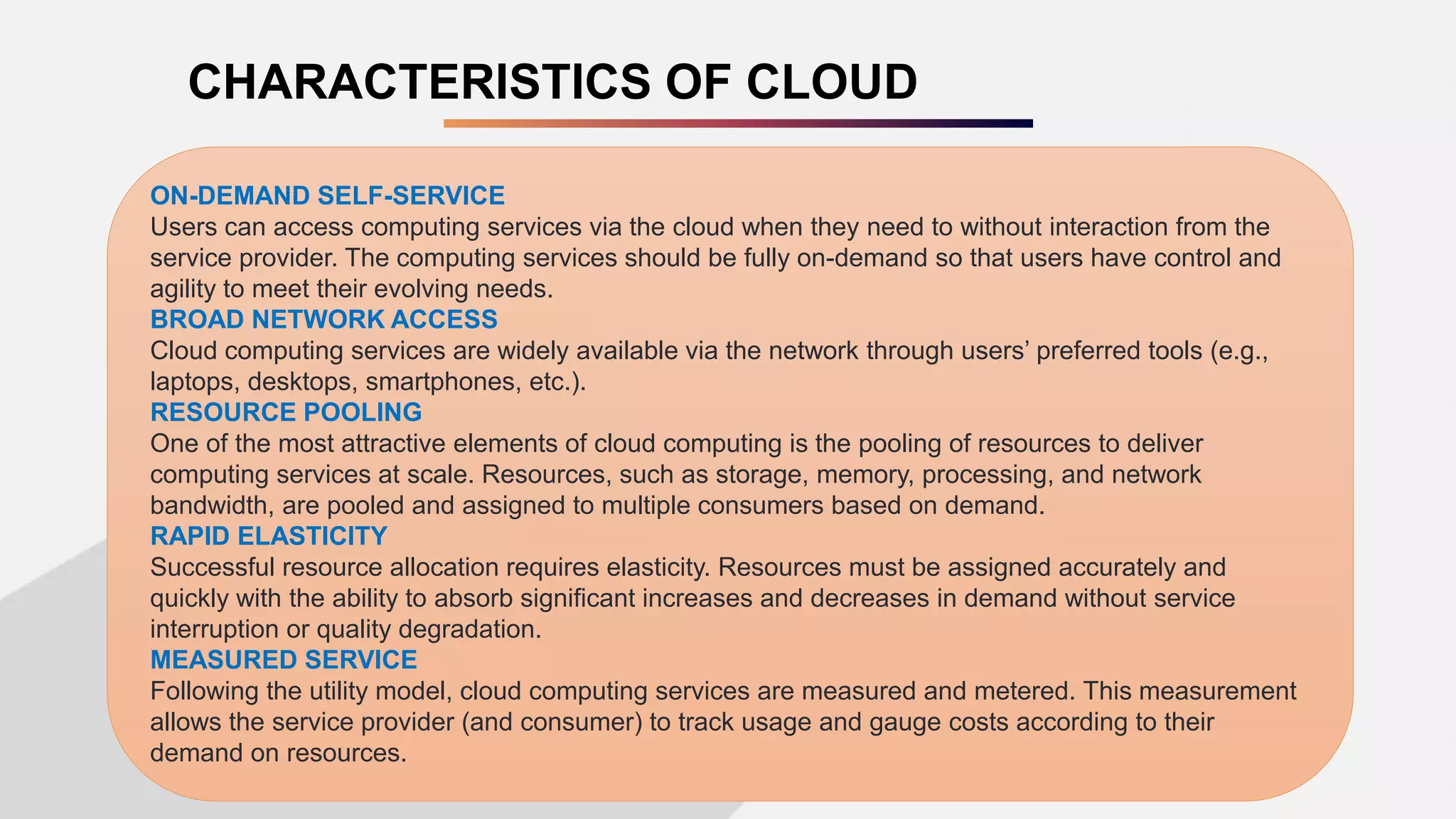 CHARACTERISTICS OF CLOUD

ON-DEMAND SELF-SERVICE
Users can access computing services via the cloud when they need to without interaction from the service provider. The computing services should be fully on-demand so that users have control and agility to meet their evolving needs.
BROAD NETWORK ACCESS
Cloud computing services are widely available via the network through users’ preferred tools (e.g., laptops, desktops, smartphones, etc.).
RESOURCE POOLING
One of the most attractive elements of cloud computing is the pooling of resources to deliver computing services at scale. Resources, such as storage, memory, processing, and network bandwidth, are pooled and assigned to multiple consumers based on demand.
RAPID ELASTICITY
Successful resource allocation requires elasticity. Resources must be assigned accurately and quickly with the ability to absorb significant increases and decreases in demand without service interruption or quality degradation.
MEASURED SERVICE
Following the utility model, cloud computing services are measured and metered. This measurement allows the service provider (and consumer) to track usage and gauge costs according to their demand on resources.